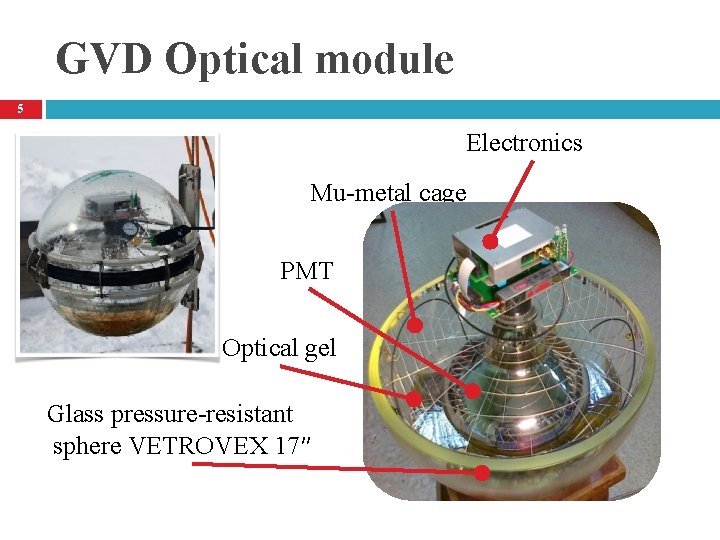 GVD Optical module

5

Electronics

Mu-metal cage

PMT

Optical gel

Glass pressure-resistant sphere VETROVEX 17"